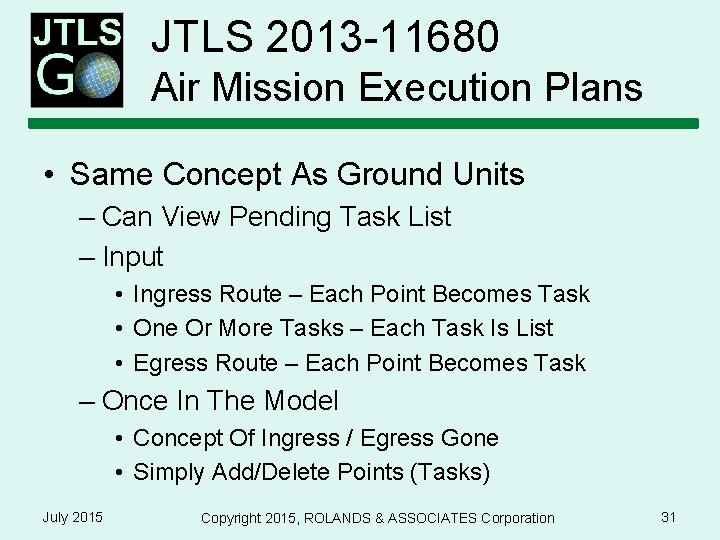 JTLS GO

JTLS 2013-11680
Air Mission Execution Plans

• Same Concept As Ground Units
– Can View Pending Task List
– Input
• Ingress Route – Each Point Becomes Task
• One Or More Tasks – Each Task Is List
• Egress Route – Each Point Becomes Task
– Once In The Model
• Concept Of Ingress / Egress Gone
• Simply Add/Delete Points (Tasks)

July 2015

Copyright 2015, ROLANDS & ASSOCIATES Corporation

31